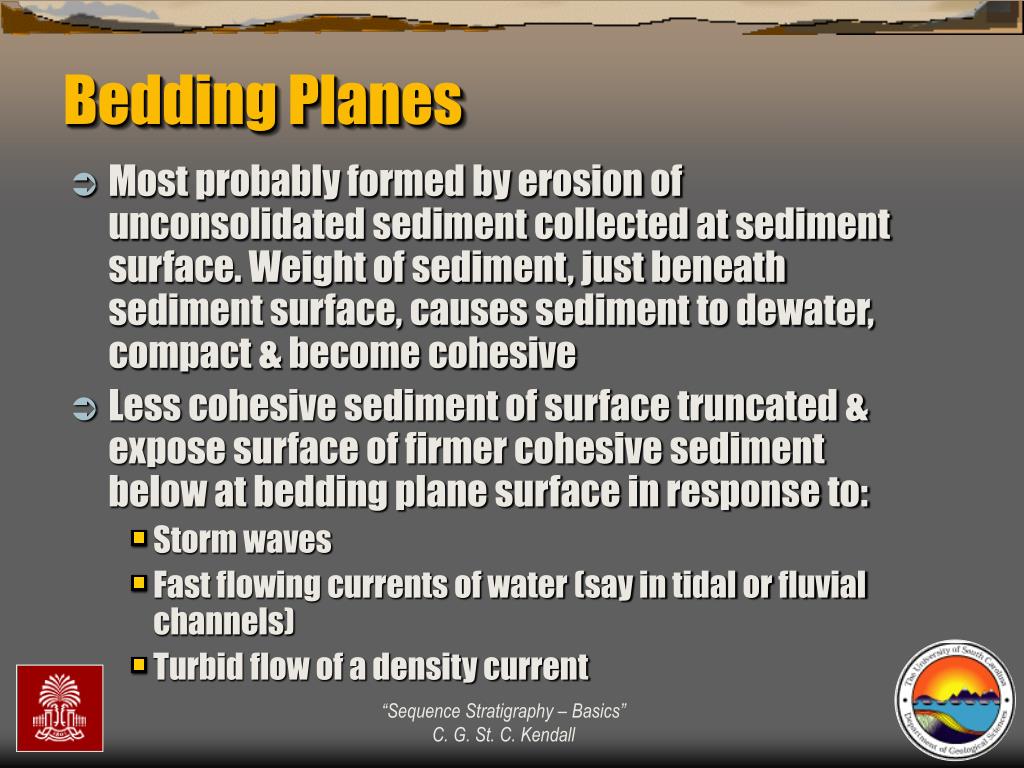 Bedding Planes

Most probably formed by erosion of unconsolidated sediment collected at sediment surface. Weight of sediment, just beneath sediment surface, causes sediment to dewater, compact & become cohesive

Less cohesive sediment of surface truncated & expose surface of firmer cohesive sediment below at bedding plane surface in response to:

Storm waves

Fast flowing currents of water (say in tidal or fluvial channels)

Turbid flow of a density current

"Sequence Stratigraphy – Basics"
C. G. St. C. Kendall

The University of South Carolina Department of Geological Sciences